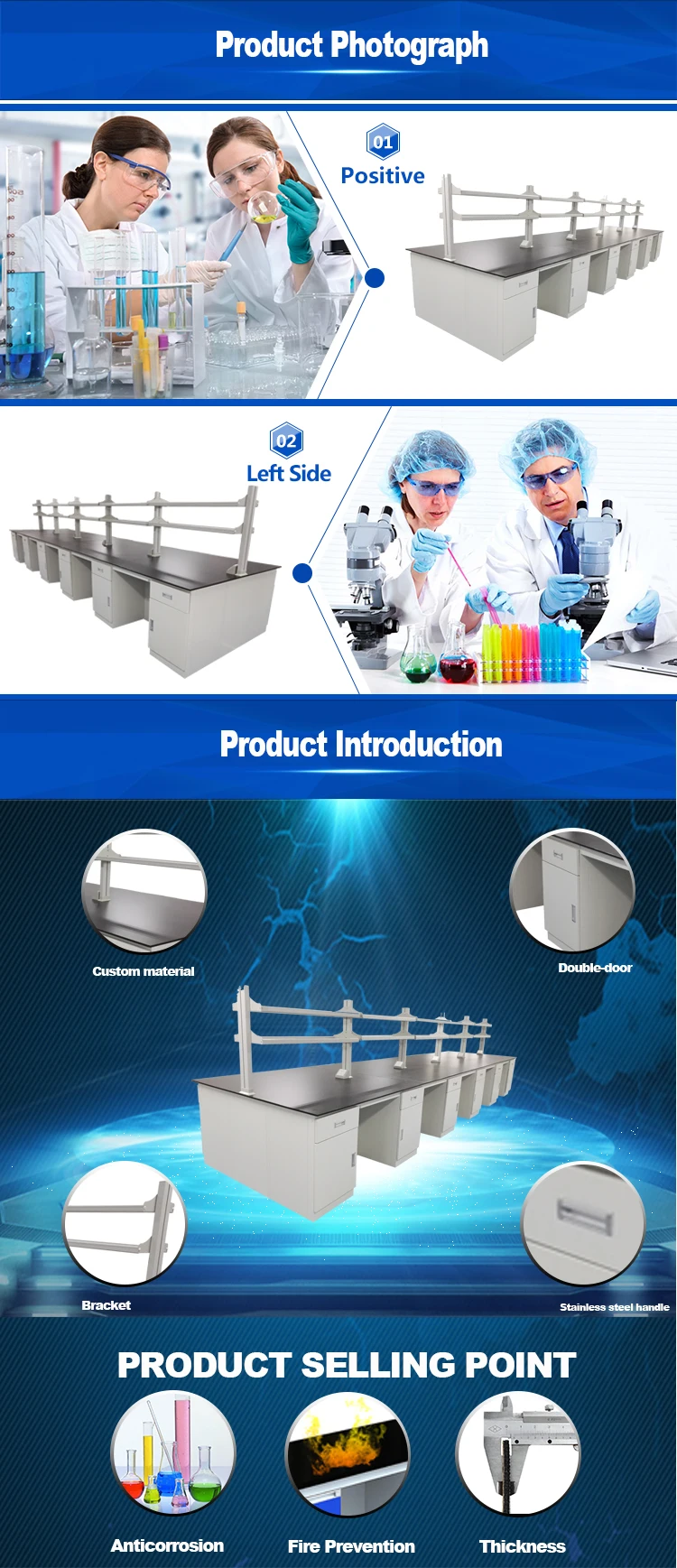 Product Photograph

01
Positive

02
Left Side

Product Introduction

Custom material

Double-door

Bracket

Stainless steel handle

PRODUCT SELLING POINT

Anticorrosion

Fire Prevention

Thickness